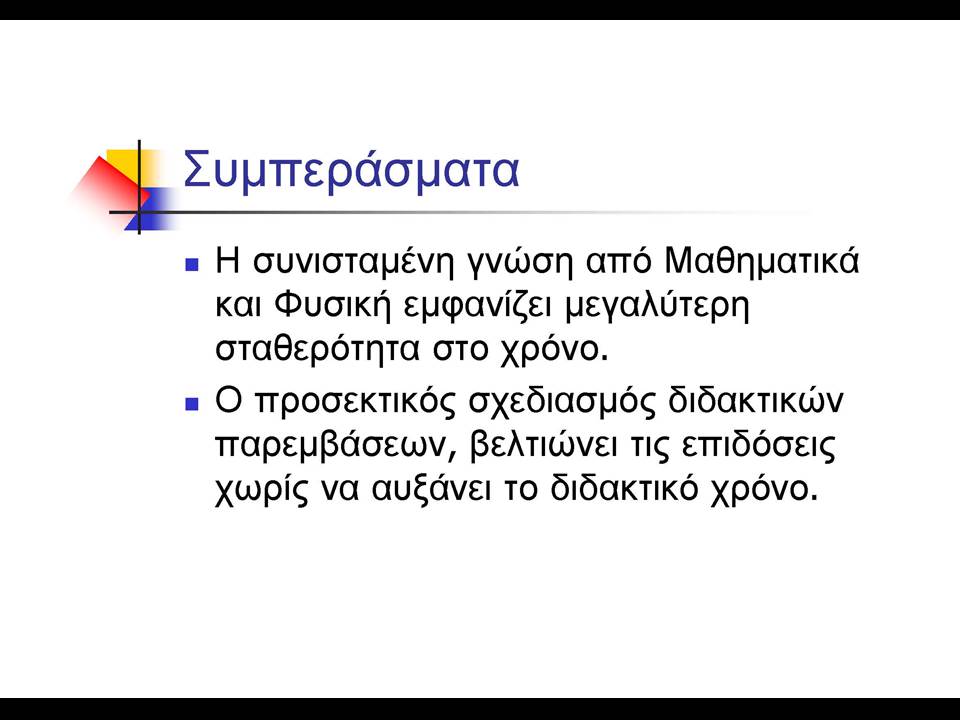 Συμπεράσματα

Η συνισταμένη γνώση από Μαθηματικά και Φυσική εμφανίζει μεγαλύτερη σταθερότητα στο χρόνο.

Ο προσεκτικός σχεδιασμός διδακτικών παρεμβάσεων, βελτιώνει τις επιδόσεις χωρίς να αυξάνει το διδακτικό χρόνο.